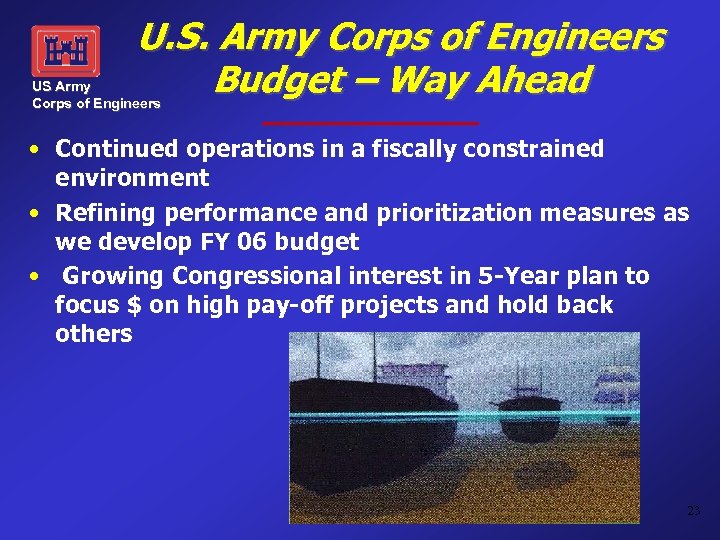 US Army Corps of Engineers

U.S. Army Corps of Engineers Budget – Way Ahead

• Continued operations in a fiscally constrained environment
• Refining performance and prioritization measures as we develop FY 06 budget
• Growing Congressional interest in 5-Year plan to focus $ on high pay-off projects and hold back others

23